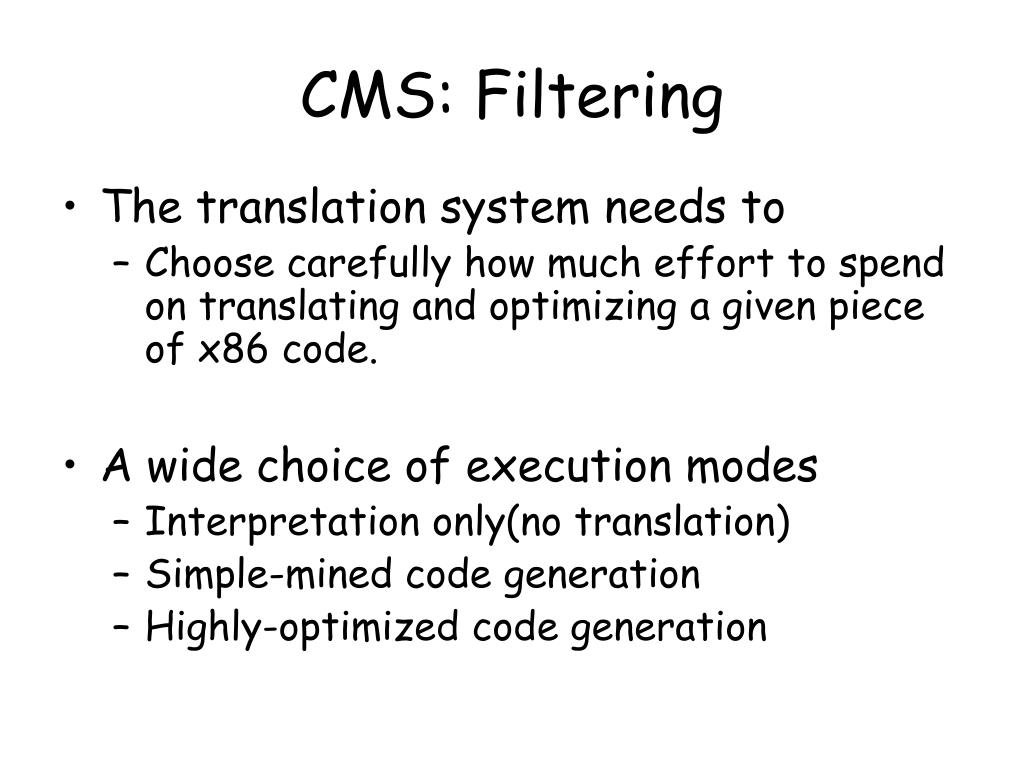 CMS: Filtering

• The translation system needs to
– Choose carefully how much effort to spend on translating and optimizing a given piece of x86 code.

• A wide choice of execution modes
– Interpretation only(no translation)
– Simple-mined code generation
– Highly-optimized code generation